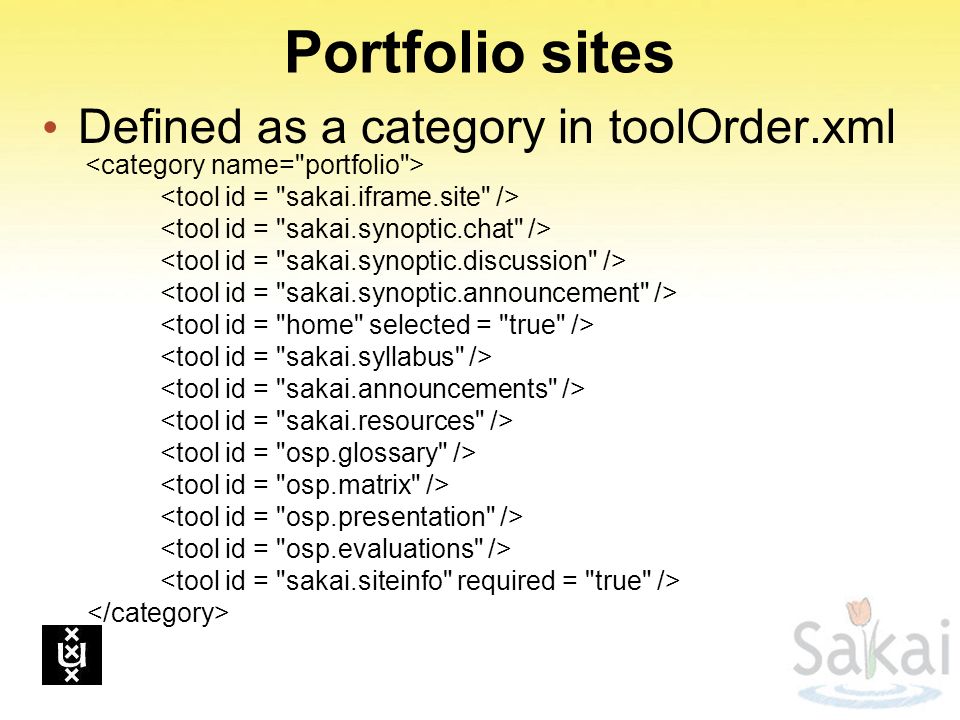 Portfolio sites

• Defined as a category in toolOrder.xml

<category name="portfolio">
<tool id = "sakai.iframe.site" />
<tool id = "sakai.synoptic.chat" />
<tool id = "sakai.synoptic.discussion" />
<tool id = "sakai.synoptic.announcement" />
<tool id = "home" selected = "true" />
<tool id = "sakai.syllabus" />
<tool id = "sakai.announcements" />
<tool id = "sakai.resources" />
<tool id = "osp.glossary" />
<tool id = "osp.matrix" />
<tool id = "osp.presentation" />
<tool id = "osp.evaluations" />
<tool id = "sakai.siteinfo" required = "true" />
</category>

Sakai